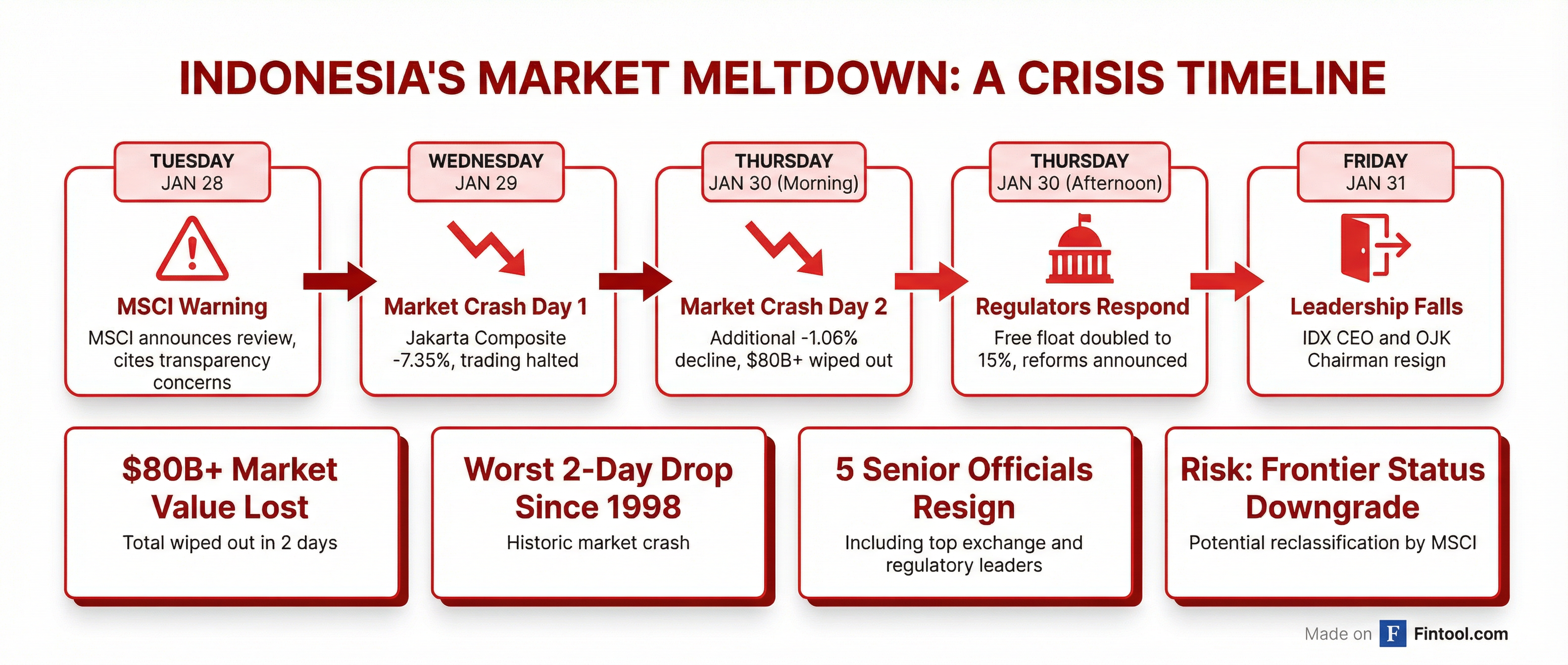 INDONESIA'S MARKET MELTDOWN: A CRISIS TIMELINE

TUESDAY
JAN 28

MSCI Warning
MSCI announces review, cites transparency concerns

WEDNESDAY
JAN 29

Market Crash Day 1
Jakarta Composite -7.35%, trading halted

THURSDAY
JAN 30 (Morning)

Market Crash Day 2
Additional -1.06% decline, $80B+ wiped out

THURSDAY
JAN 30 (Afternoon)

Regulators Respond
Free float doubled to 15%, reforms announced

FRIDAY
JAN 31

Leadership Falls
IDX CEO and OJK Chairman resign

$80B+ Market Value Lost
Total wiped out in 2 days

Worst 2-Day Drop Since 1998
Historic market crash

5 Senior Officials Resign
Including top exchange and regulatory leaders

Risk: Frontier Status Downgrade
Potential reclassification by MSCI

Made on F Fintool.com